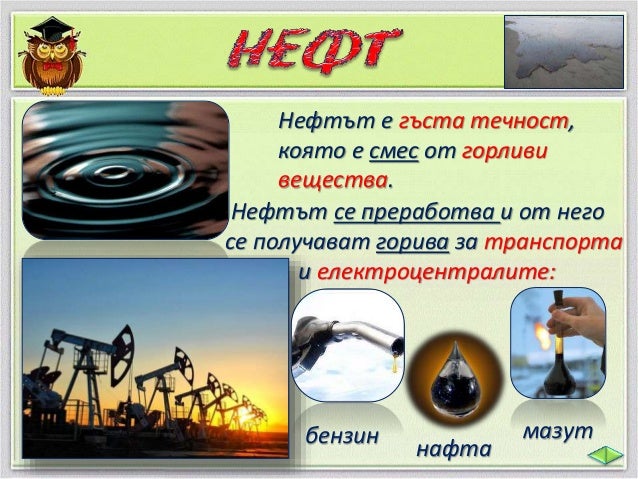 НЕФТ

Нефтът е гъста течност, която е смес от горливи вещества.

Нефтът се преработва и от него се получават горива за транспорта и електроцентралите:

бензин

нафта

мазут